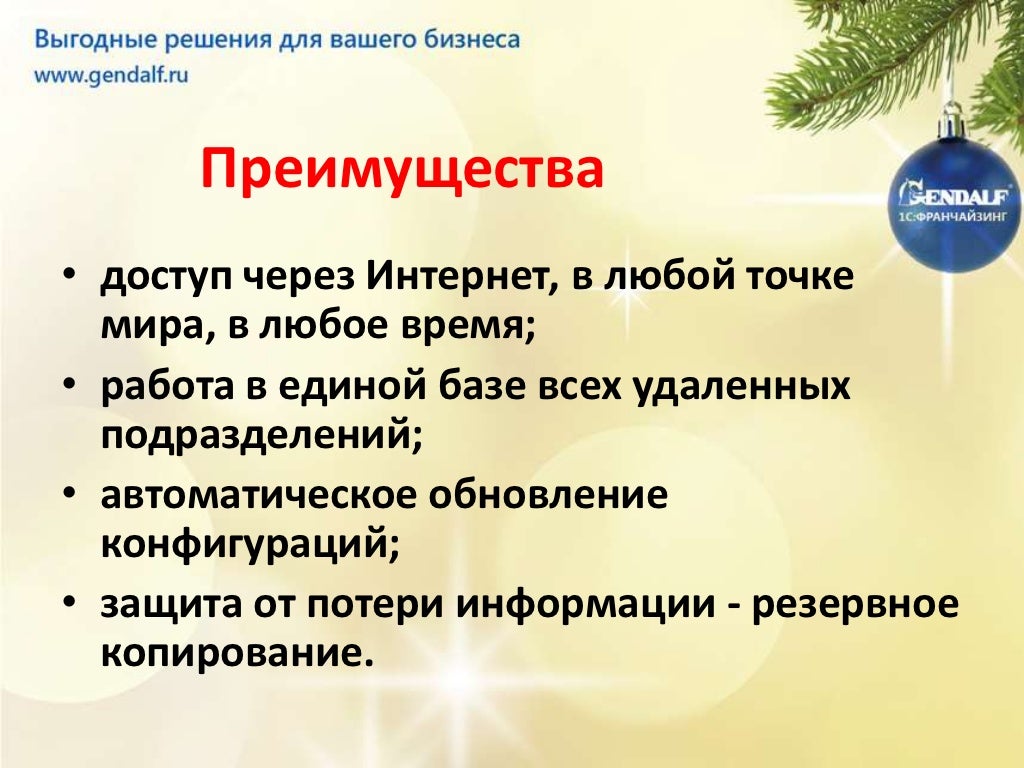 Выгодные решения для вашего бизнеса
www.gendalf.ru

GENDALF
1С:ФРАНЧАЙЗИНГ

Преимущества

• доступ через Интернет, в любой точке мира, в любое время;
• работа в единой базе всех удаленных подразделений;
• автоматическое обновление конфигураций;
• защита от потери информации - резервное копирование.